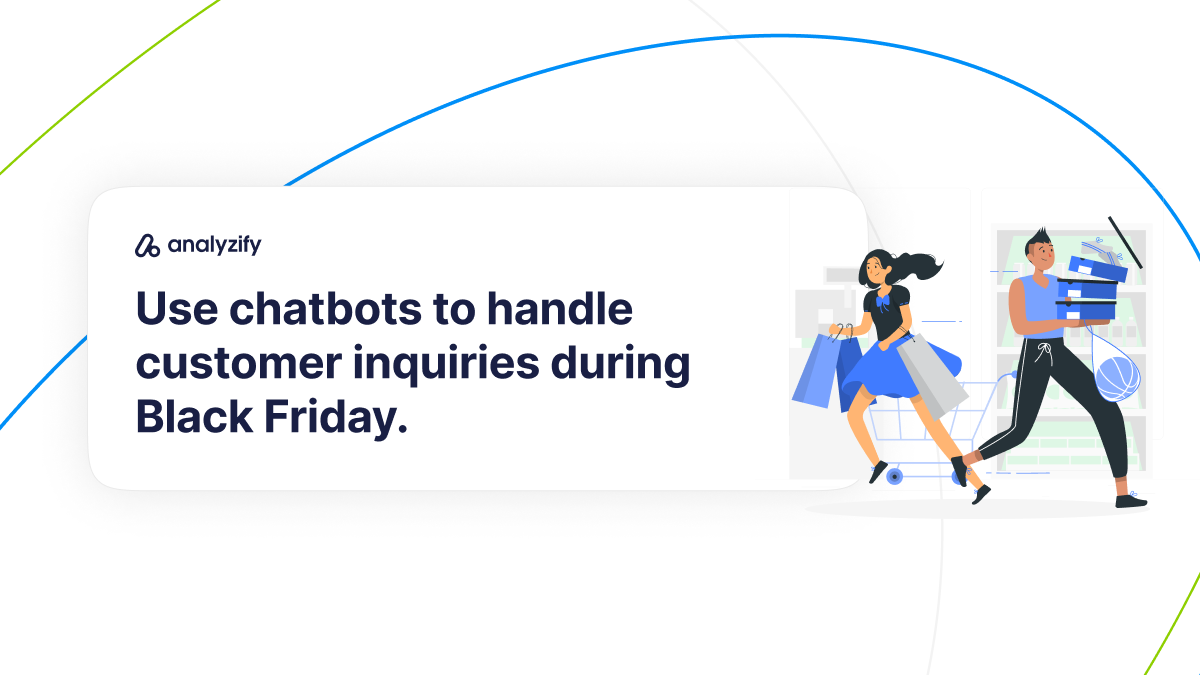 analyzify

Use chatbots to handle customer inquiries during Black Friday.